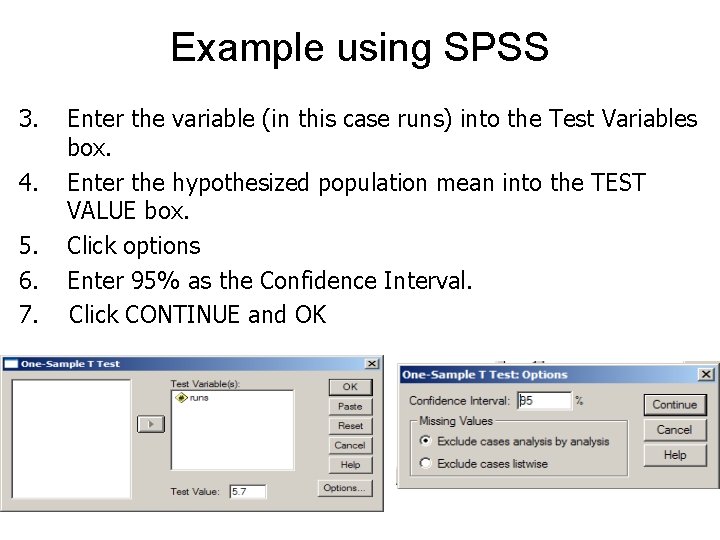 Example using SPSS

3. Enter the variable (in this case runs) into the Test Variables box.
4. Enter the hypothesized population mean into the TEST VALUE box.
5. Click options
6. Enter 95% as the Confidence Interval.
7. Click CONTINUE and OK

One-Sample T Test
Test Variable(s):
runs
OK
Paste
Reset
Cancel
Help
Test Value: 5.7
Options...

One-Sample T Test: Options
Confidence Interval: 95 %
Missing Values
Exclude cases analysis by analysis
Exclude cases listwise
Continue
Cancel
Help